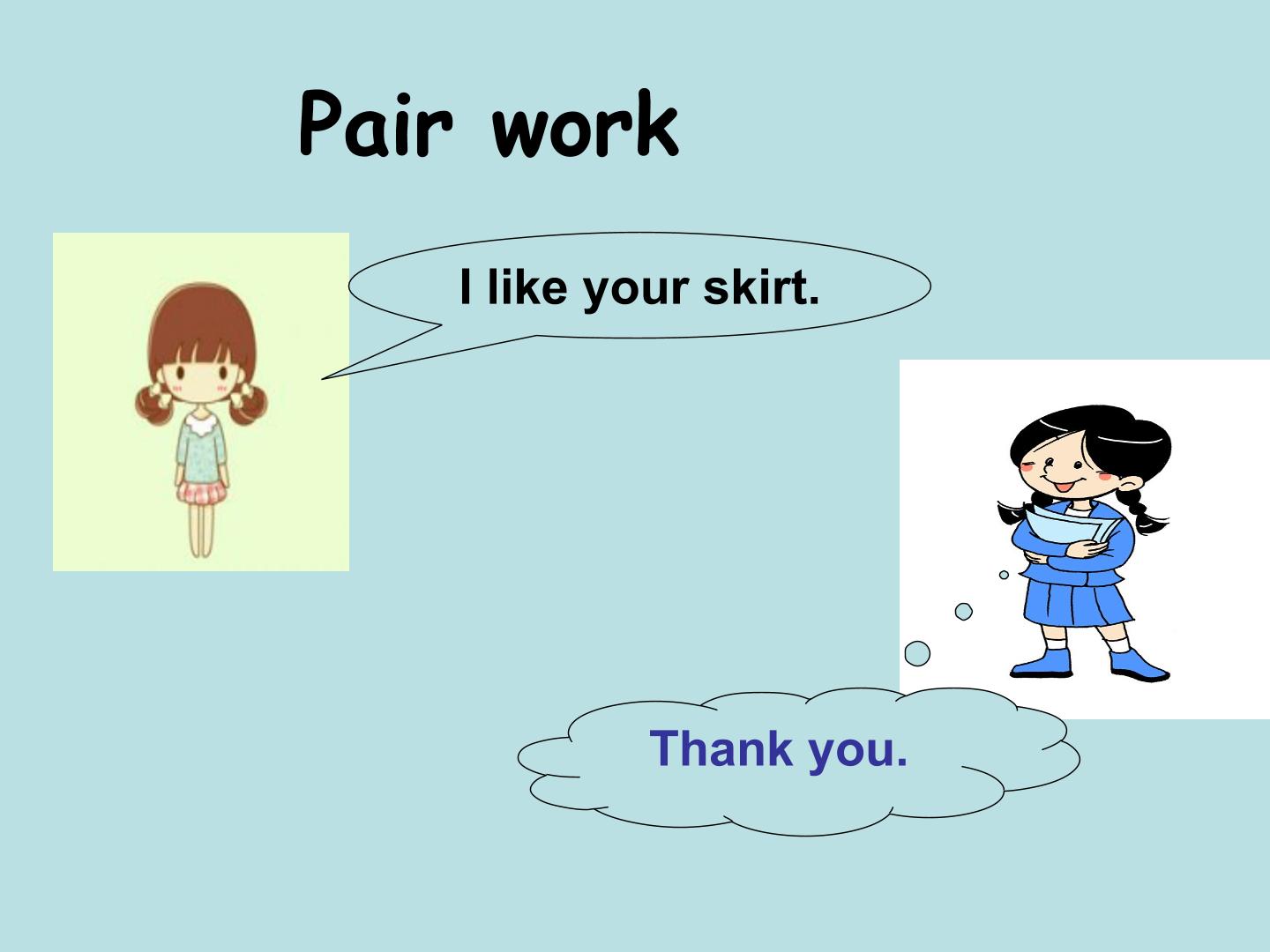 Pair work

I like your skirt.

Thank you.